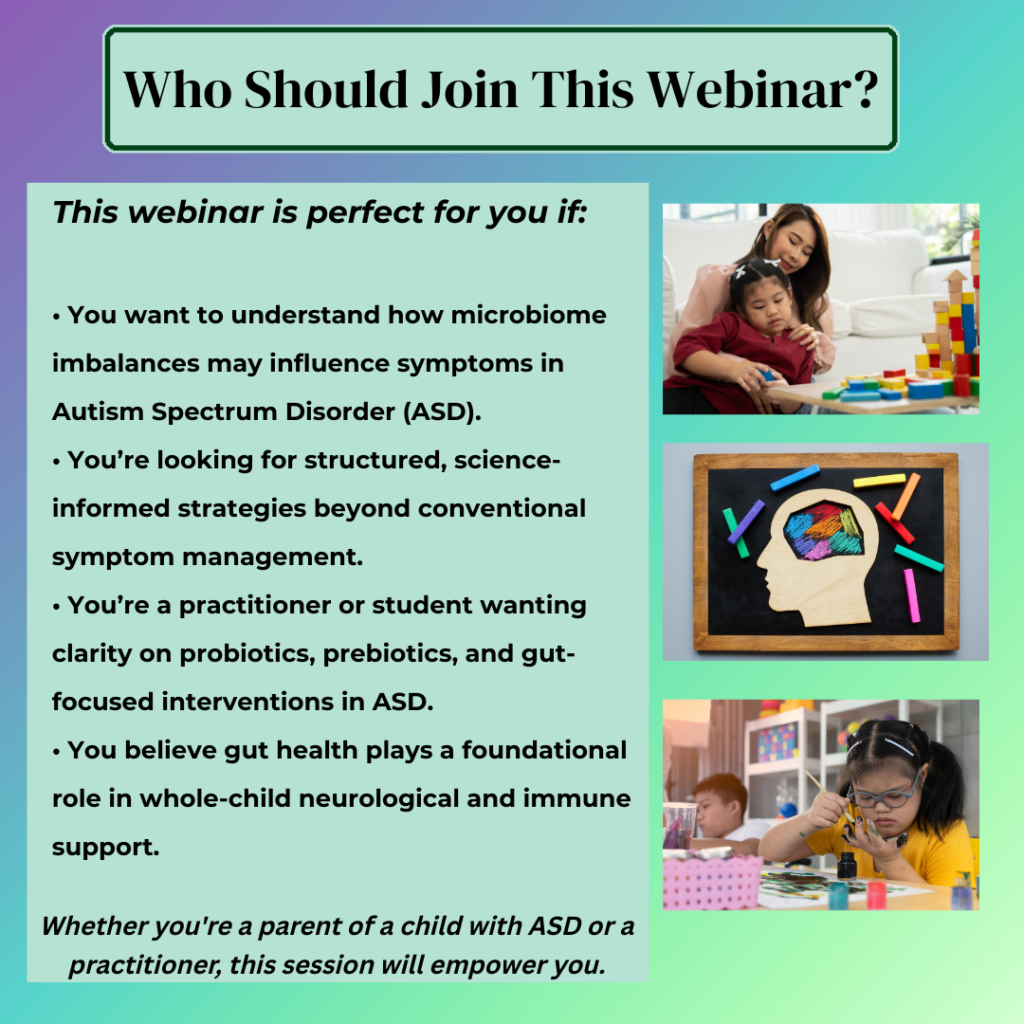 Who Should Join This Webinar?

This webinar is perfect for you if:

• You want to understand how microbiome imbalances may influence symptoms in Autism Spectrum Disorder (ASD).
• You're looking for structured, science-informed strategies beyond conventional symptom management.
• You're a practitioner or student wanting clarity on probiotics, prebiotics, and gut-focused interventions in ASD.
• You believe gut health plays a foundational role in whole-child neurological and immune support.

Whether you're a parent of a child with ASD or a practitioner, this session will empower you.